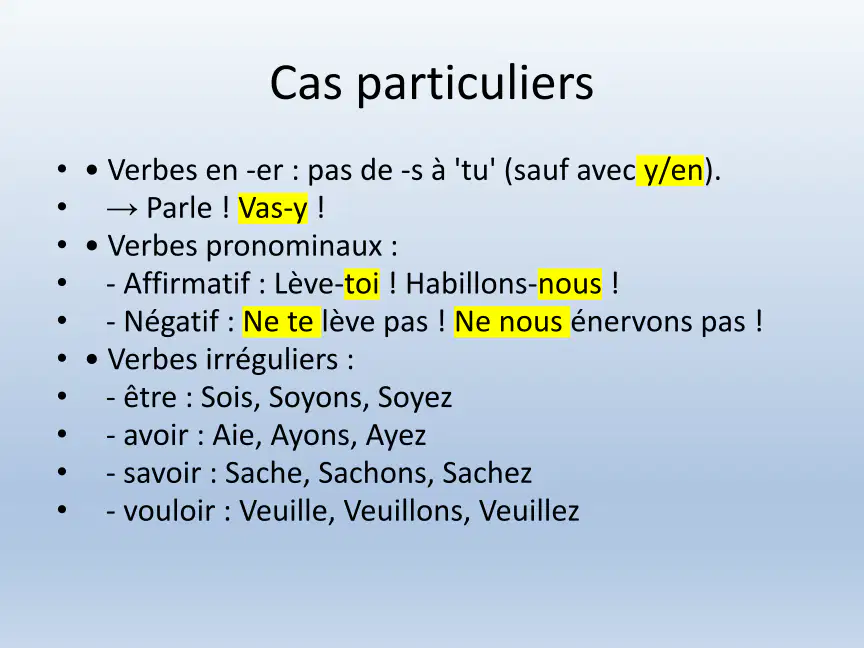 Cas particuliers

• • Verbes en -er : pas de -s à 'tu' (sauf avec y/en).
• → Parle ! Vas-y !
• • Verbes pronominaux :
• - Affirmatif : Lève-toi ! Habillons-nous !
• - Négatif : Ne te lève pas ! Ne nous énervons pas !
• • Verbes irréguliers :
• - être : Sois, Soyons, Soyez
• - avoir : Aie, Ayons, Ayez
• - savoir : Sache, Sachons, Sachez
• - vouloir : Veuille, Veuillons, Veuillez